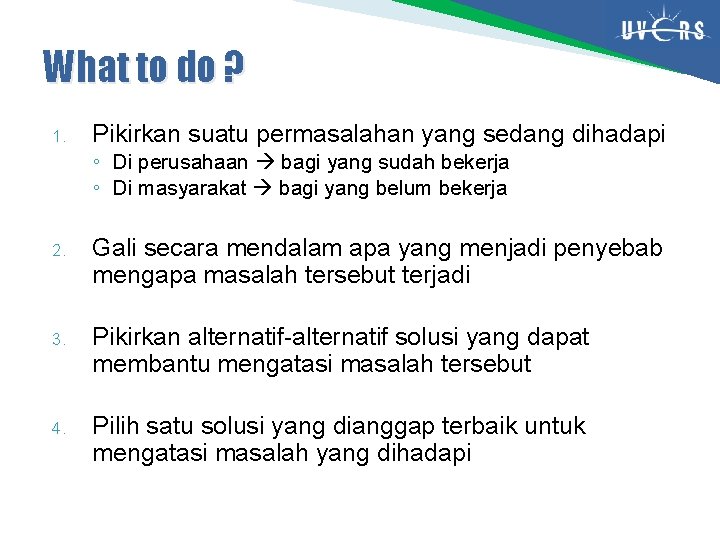 UVERS

What to do ?

1. Pikirkan suatu permasalahan yang sedang dihadapi
◦ Di perusahaan → bagi yang sudah bekerja
◦ Di masyarakat → bagi yang belum bekerja

2. Gali secara mendalam apa yang menjadi penyebab mengapa masalah tersebut terjadi

3. Pikirkan alternatif-alternatif solusi yang dapat membantu mengatasi masalah tersebut

4. Pilih satu solusi yang dianggap terbaik untuk mengatasi masalah yang dihadapi